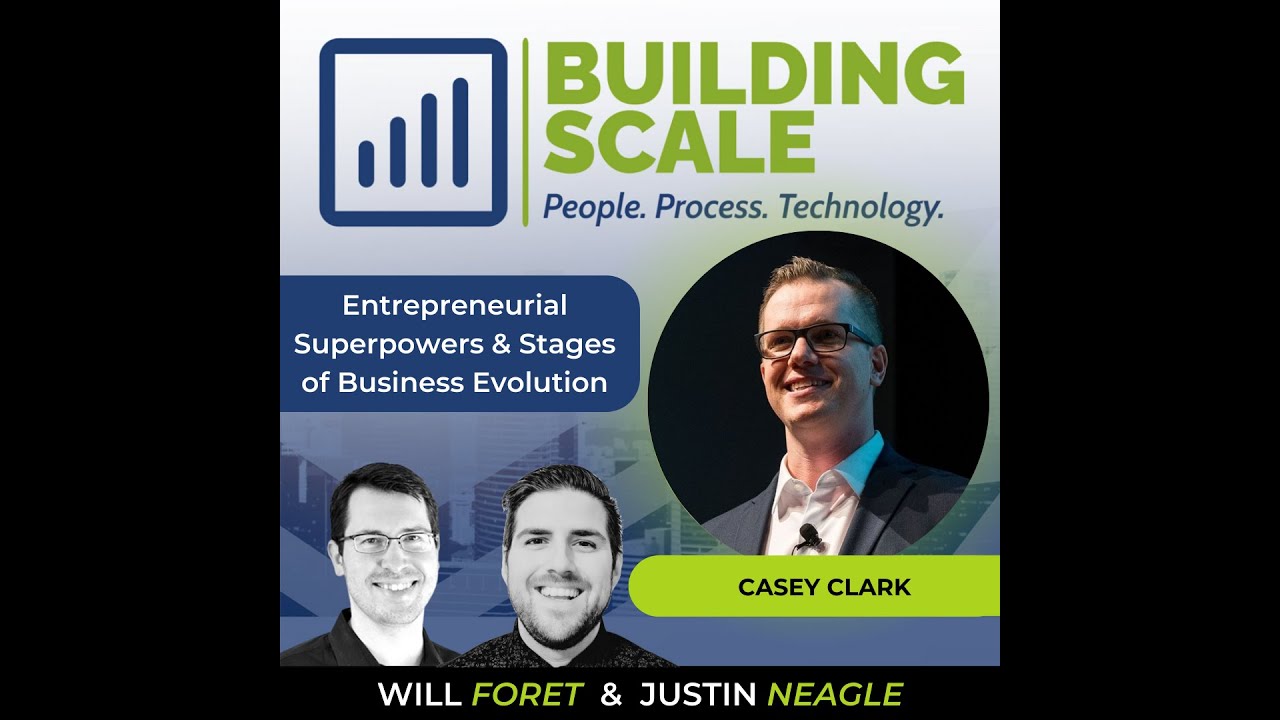 BUILDING SCALE
People. Process. Technology.

Entrepreneurial Superpowers & Stages of Business Evolution

CASEY CLARK

WILL FORET & JUSTIN NEAGLE